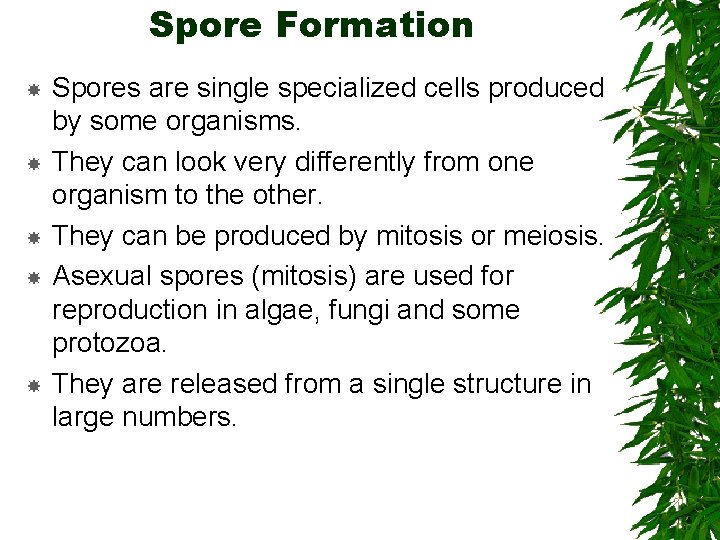 Spore Formation

Spores are single specialized cells produced by some organisms.

They can look very differently from one organism to the other.

They can be produced by mitosis or meiosis.

Asexual spores (mitosis) are used for reproduction in algae, fungi and some protozoa.

They are released from a single structure in large numbers.